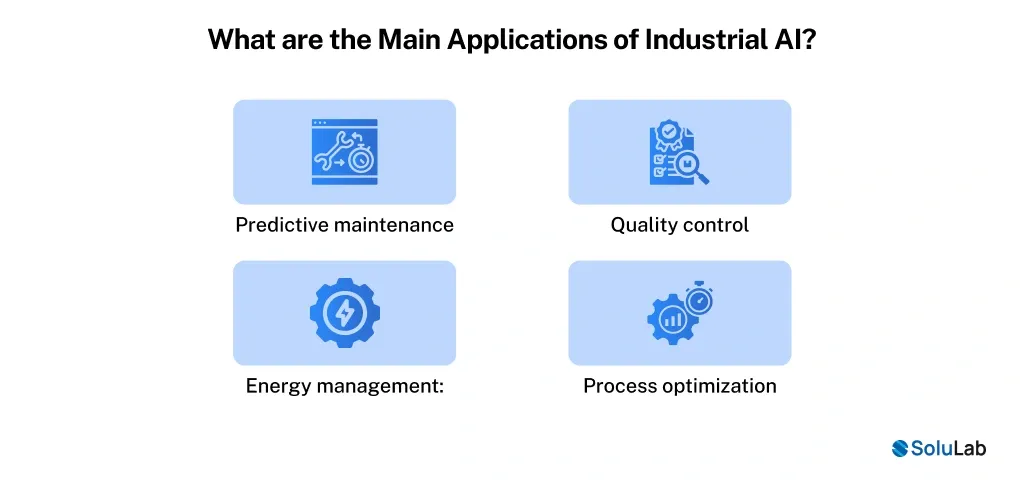 What are the Main Applications of Industrial AI?

Predictive maintenance

Quality control

Energy management:

Process optimization

SoluLab